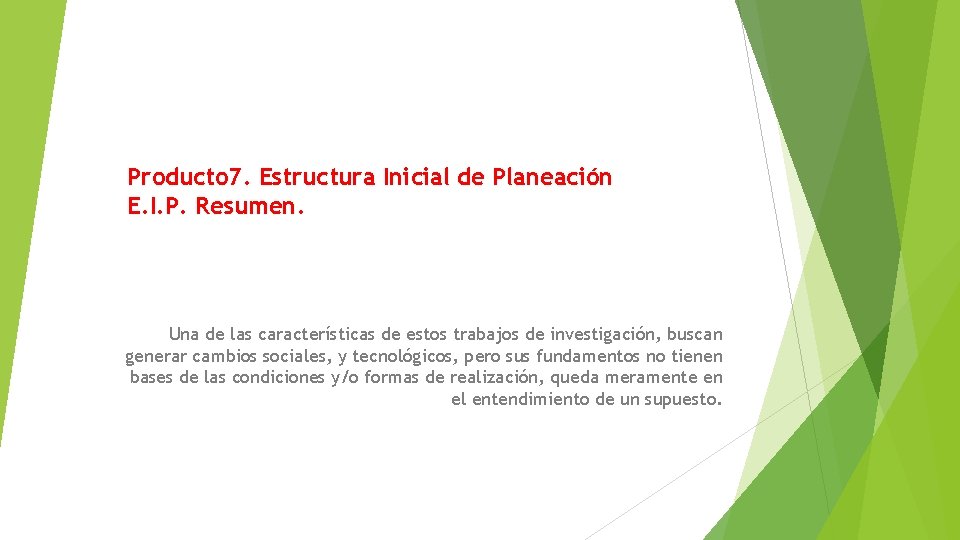 Producto7. Estructura Inicial de Planeación E.I.P. Resumen.

Una de las características de estos trabajos de investigación, buscan generar cambios sociales, y tecnológicos, pero sus fundamentos no tienen bases de las condiciones y/o formas de realización, queda meramente en el entendimiento de un supuesto.